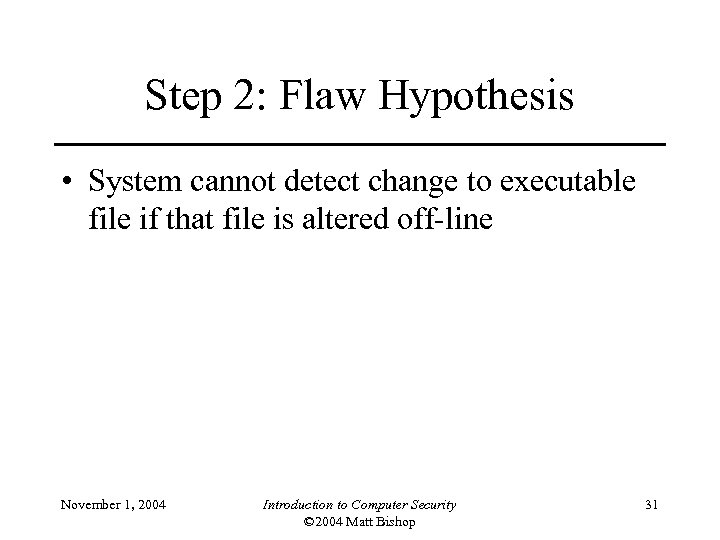 Step 2: Flaw Hypothesis

• System cannot detect change to executable file if that file is altered off-line

November 1, 2004

Introduction to Computer Security
©2004 Matt Bishop

31